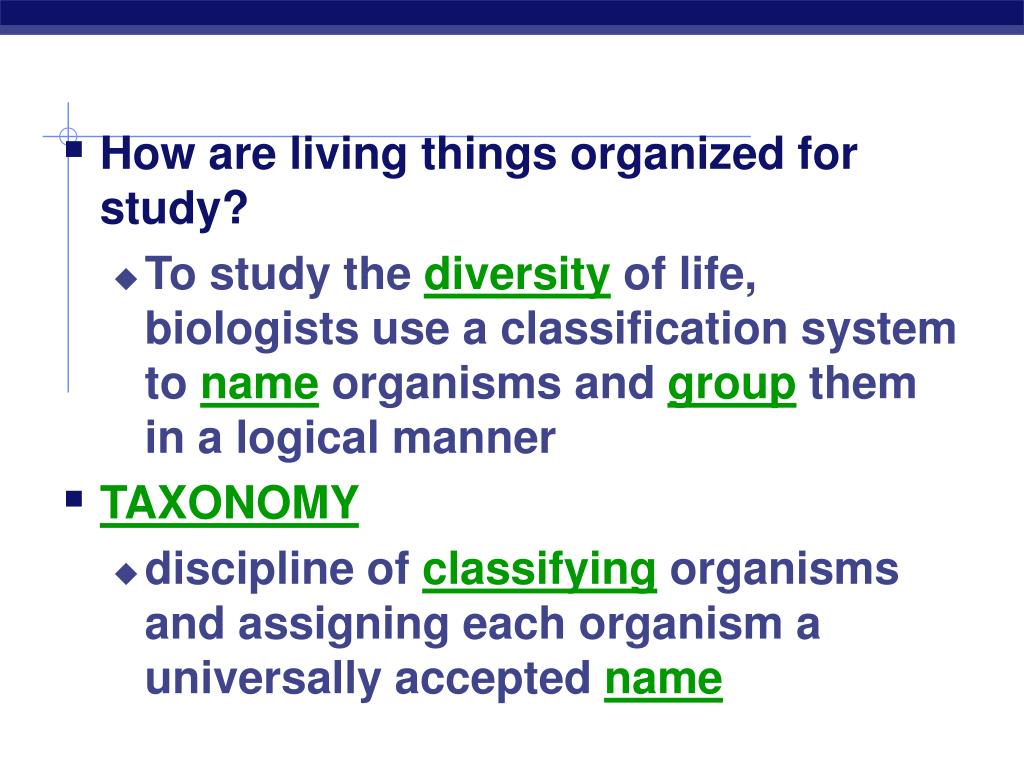 How are living things organized for study?

To study the diversity of life, biologists use a classification system to name organisms and group them in a logical manner

TAXONOMY

discipline of classifying organisms and assigning each organism a universally accepted name